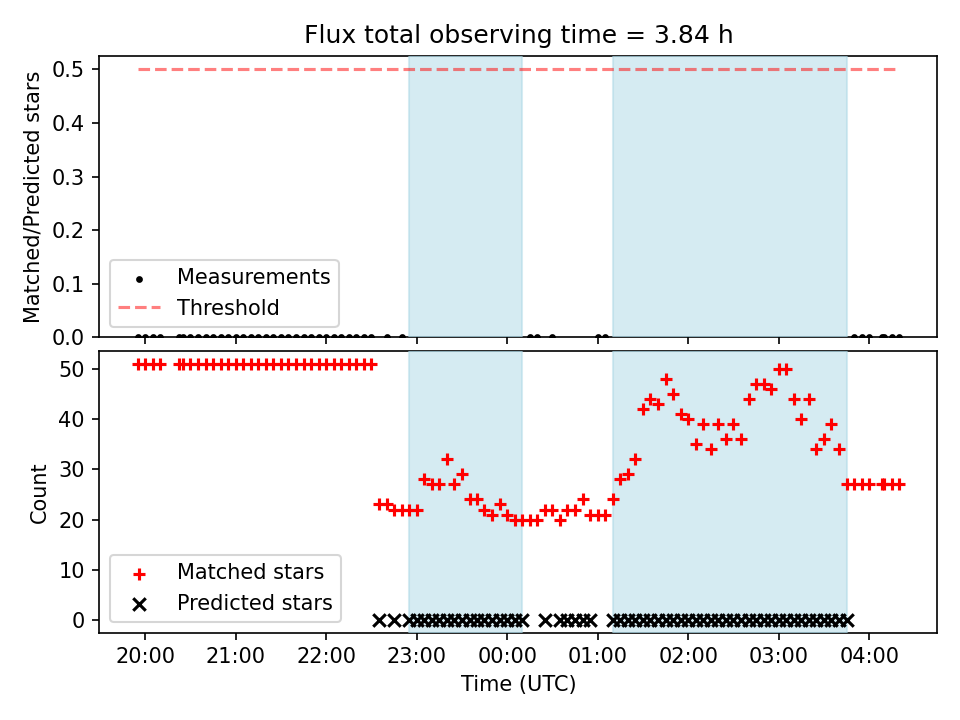 Flux total observing time = 3.84 h

Matched/Predicted stars

0.5
0.4
0.3
0.2
0.1
0.0

Measurements
Threshold

Count

50
40
30
20
10
0

Matched stars
Predicted stars

20:00 21:00 22:00 23:00 00:00 01:00 02:00 03:00 04:00

Time (UTC)